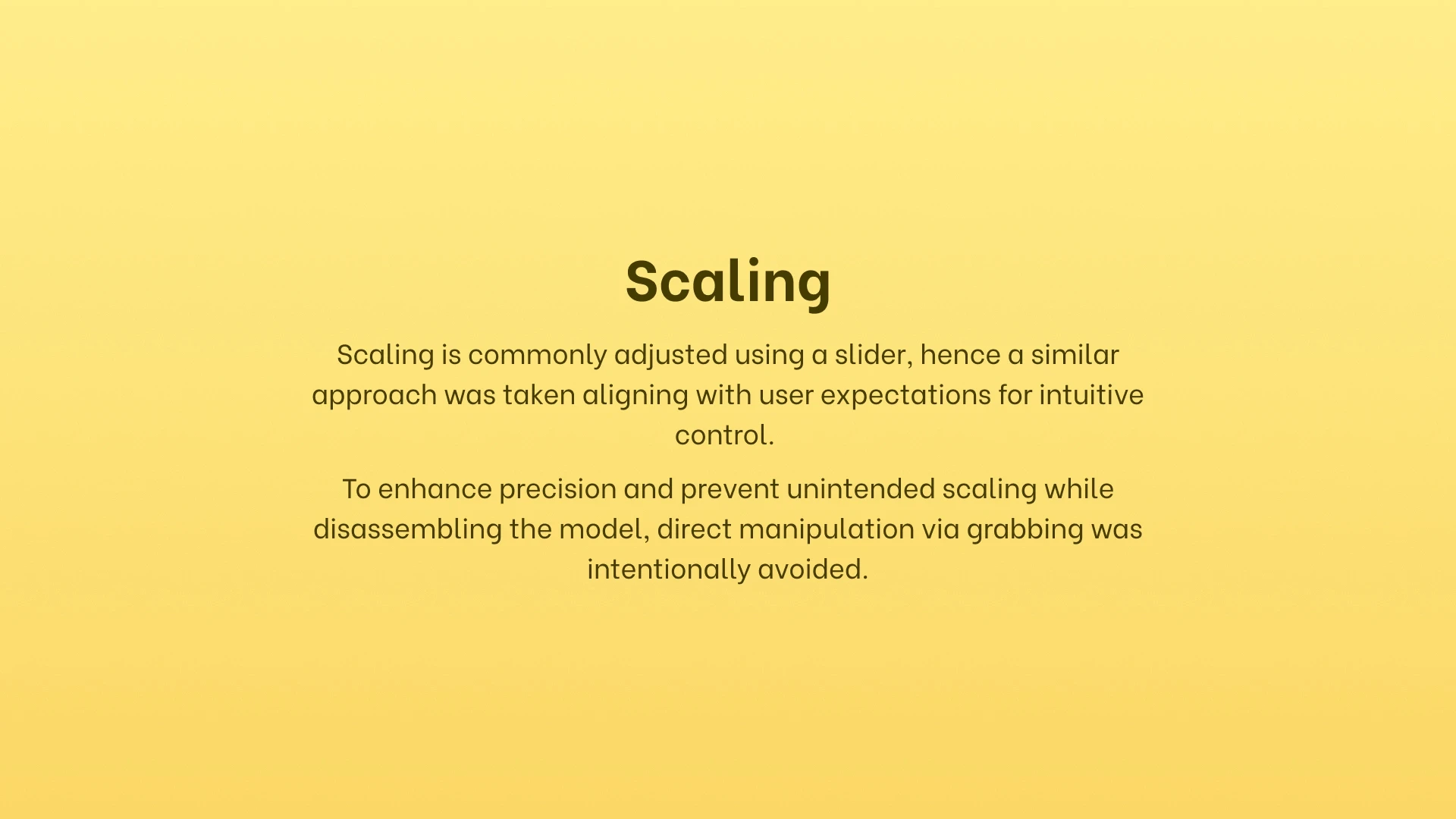 Scaling

Scaling is commonly adjusted using a slider, hence a similar approach was taken aligning with user expectations for intuitive control.

To enhance precision and prevent unintended scaling while disassembling the model, direct manipulation via grabbing was intentionally avoided.